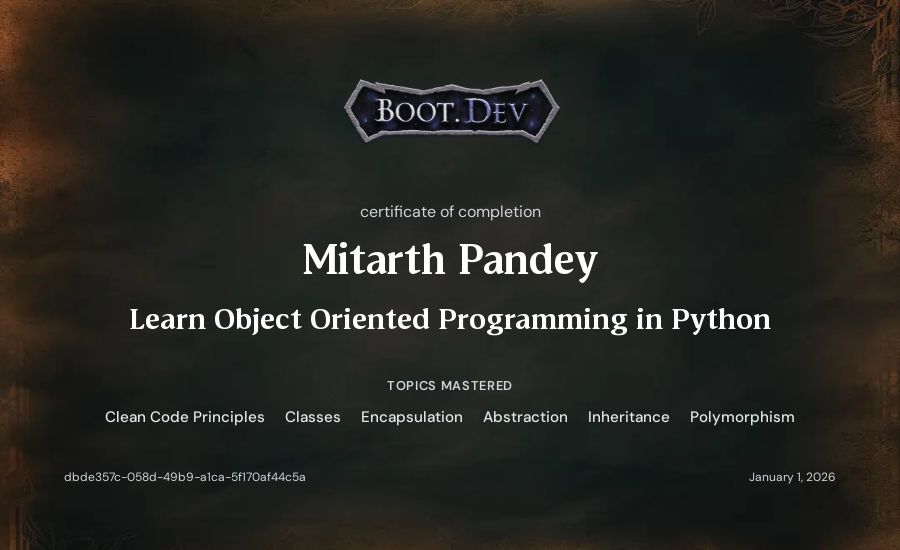 BOOT.DEV

certificate of completion

Mitarth Pandey

Learn Object Oriented Programming in Python

TOPICS MASTERED

Clean Code Principles Classes Encapsulation Abstraction Inheritance Polymorphism

dbde357c-058d-49b9-a1ca-5f170af44c5a

January 1, 2026